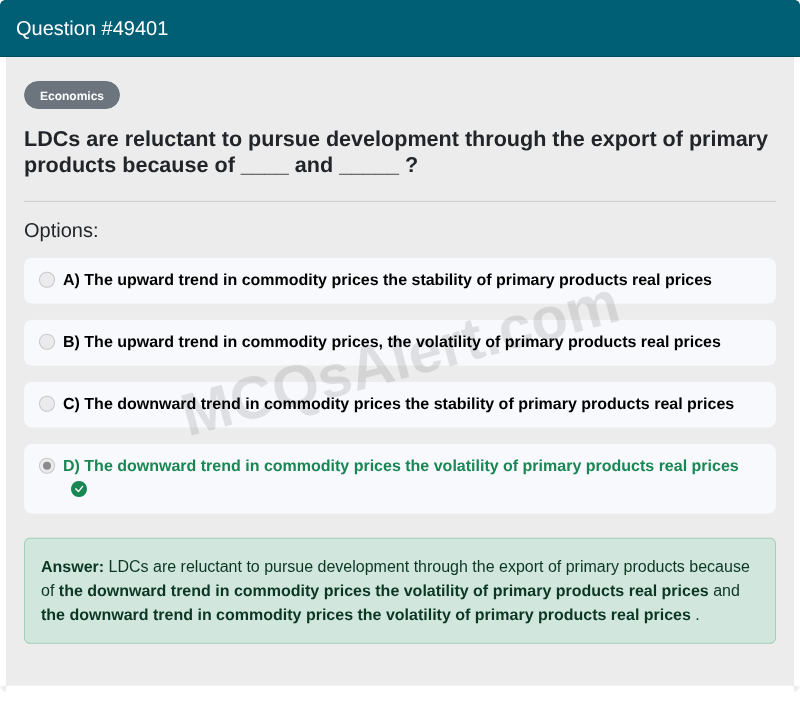 Question #49401

Economics

LDCs are reluctant to pursue development through the export of primary products because of ____ and _____ ?

Options:

A) The upward trend in commodity prices the stability of primary products real prices

B) The upward trend in commodity prices, the volatility of primary products real prices

C) The downward trend in commodity prices the stability of primary products real prices

D) The downward trend in commodity prices the volatility of primary products real prices

MCQsAlert.com

Answer: LDCs are reluctant to pursue development through the export of primary products because of the downward trend in commodity prices the volatility of primary products real prices and the downward trend in commodity prices the volatility of primary products real prices .